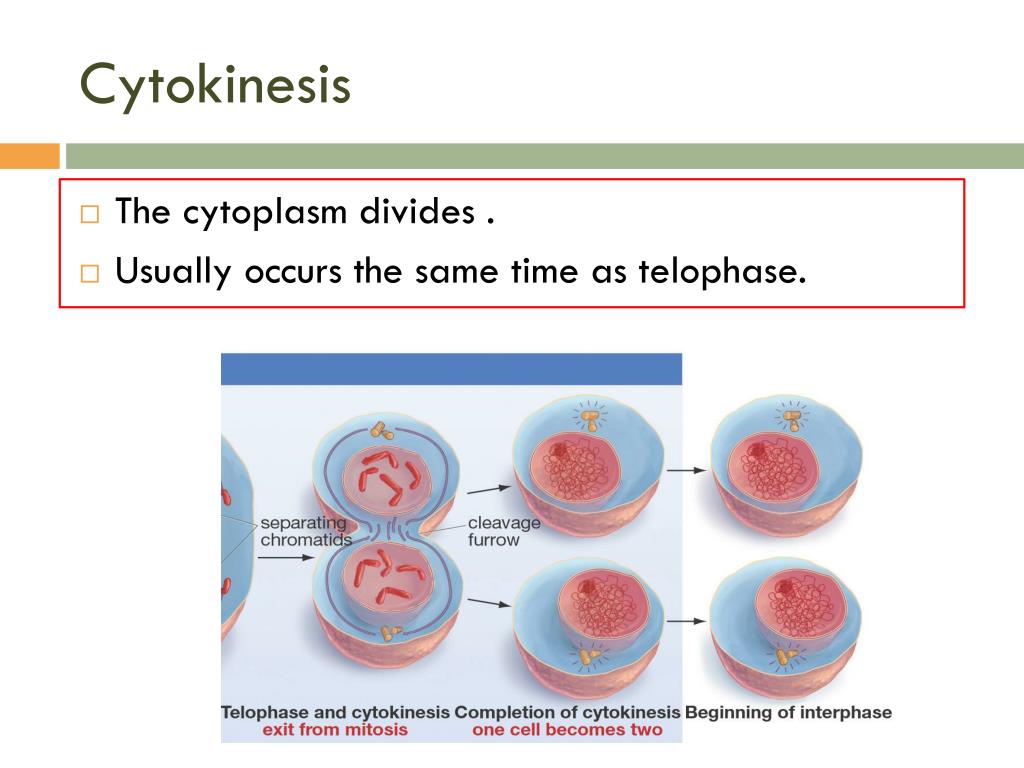 Cytokinesis

□ The cytoplasm divides .
□ Usually occurs the same time as telophase.

separating chromatids

cleavage furrow

Telophase and cytokinesis
exit from mitosis

Completion of cytokinesis
one cell becomes two

Beginning of interphase